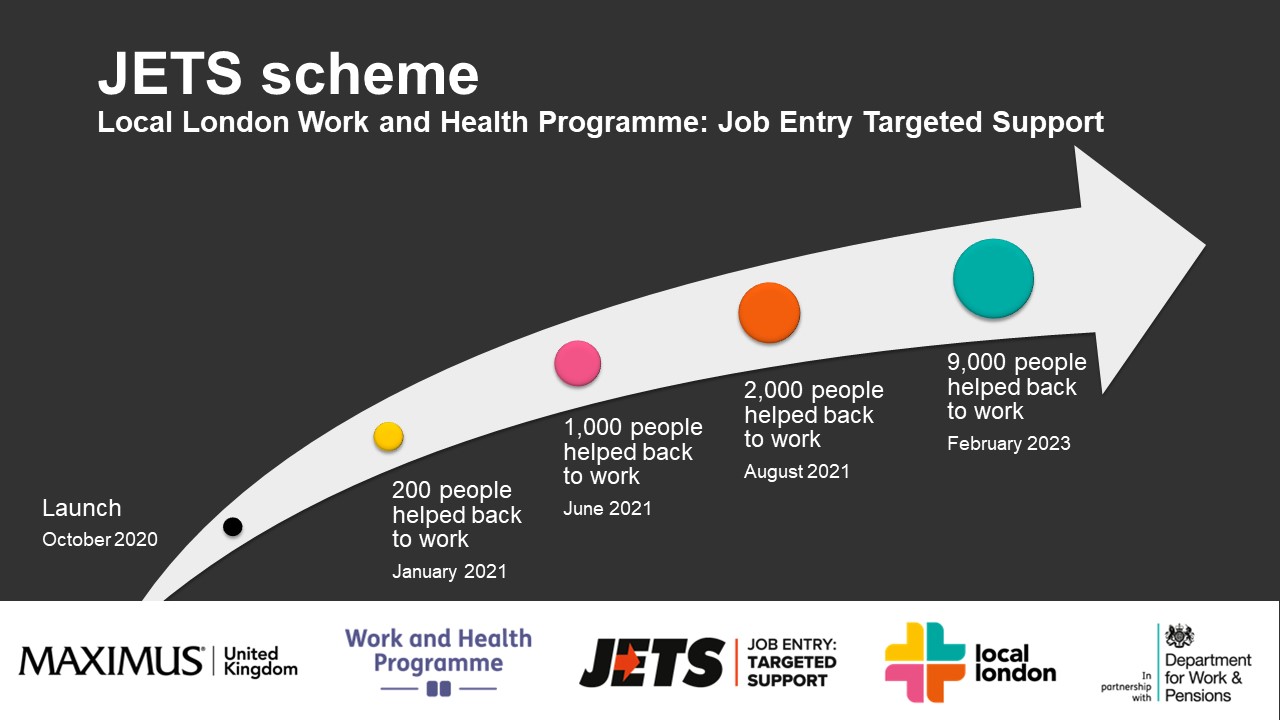 JETS scheme
Local London Work and Health Programme: Job Entry Targeted Support

Launch
October 2020

200 people helped back to work
January 2021

1,000 people helped back to work
June 2021

2,000 people helped back to work
August 2021

9,000 people helped back to work
February 2023

MAXIMUS United Kingdom

Work and Health Programme

JETS JOB ENTRY: TARGETED SUPPORT

local london

In partnership with Department for Work & Pensions